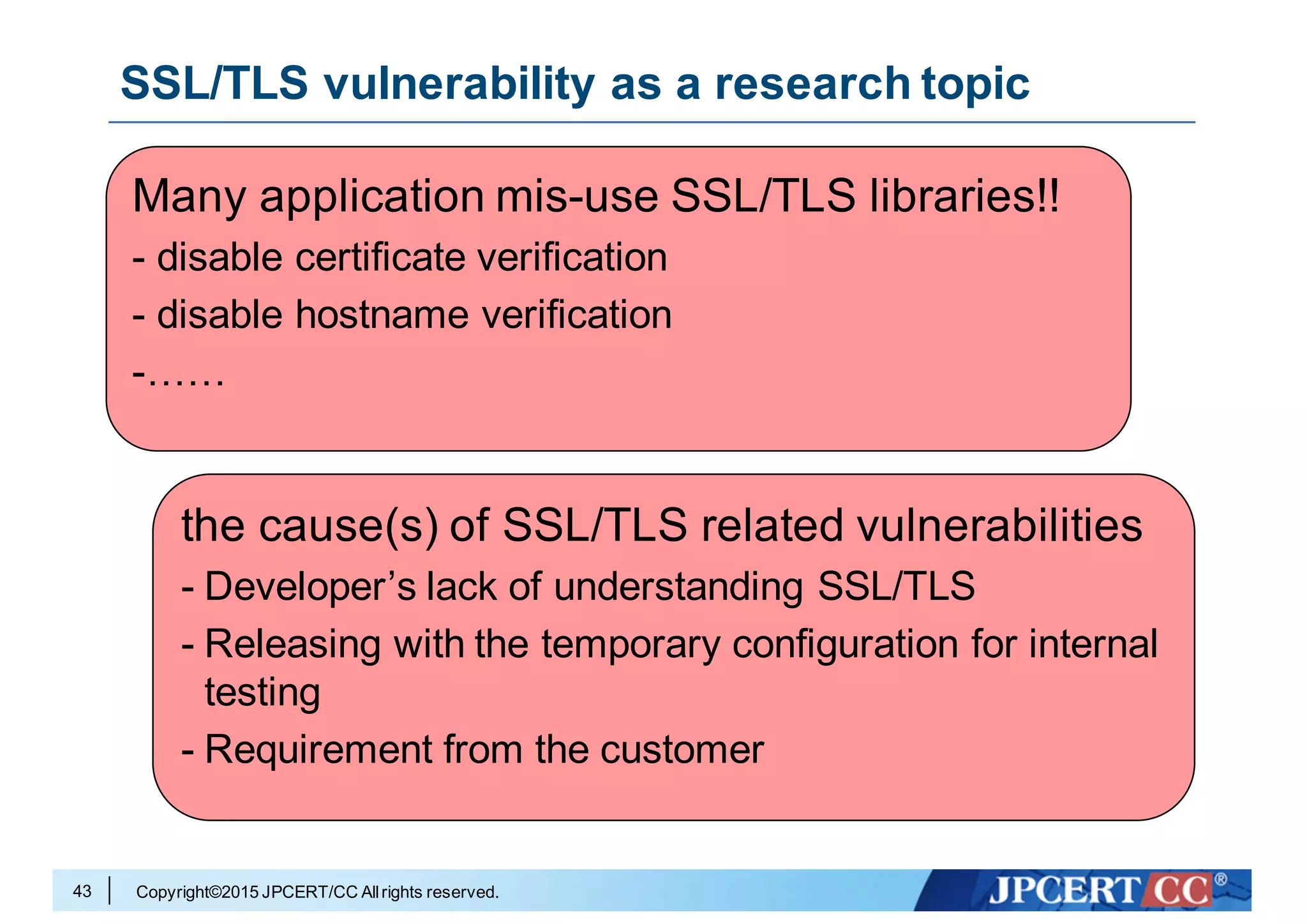 SSL/TLS vulnerability as a research topic

Many application mis-use SSL/TLS libraries!!
- disable certificate verification
- disable hostname verification
-……

the cause(s) of SSL/TLS related vulnerabilities
- Developer's lack of understanding SSL/TLS
- Releasing with the temporary configuration for internal testing
- Requirement from the customer

43 Copyright©2015 JPCERT/CC All rights reserved.

JPCERT CC®